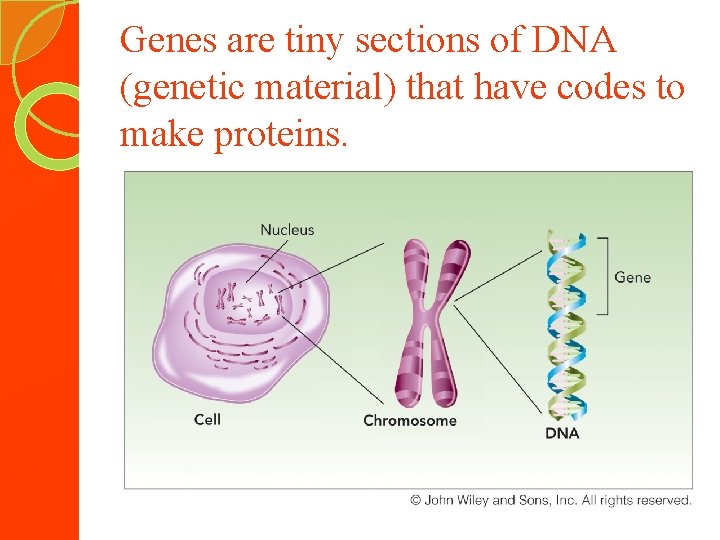 Genes are tiny sections of DNA (genetic material) that have codes to make proteins.

Nucleus

Gene

Cell

Chromosome

DNA

© John Wiley and Sons, Inc. All rights reserved.